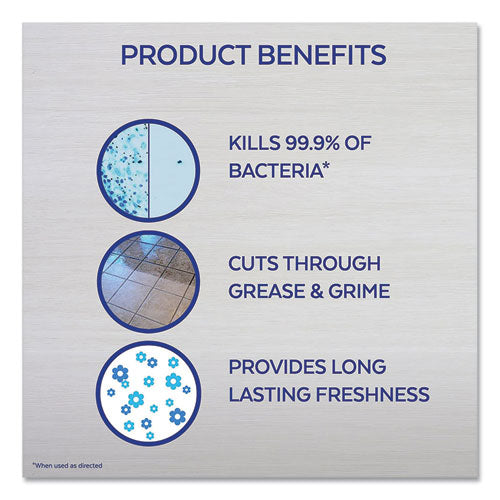 PRODUCT BENEFITS

KILLS 99.9% OF BACTERIA*

CUTS THROUGH GREASE & GRIME

PROVIDES LONG LASTING FRESHNESS

*When used as directed